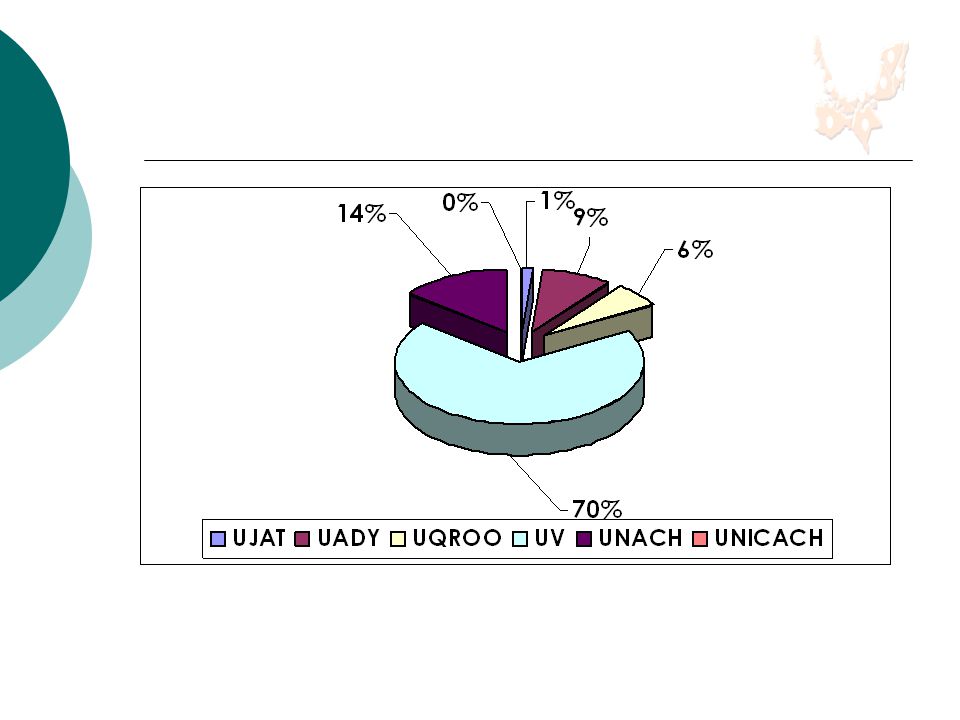 14%
0%
1%
9%
6%
70%

UJAT UADY UQROO UV UNACH UNICACH